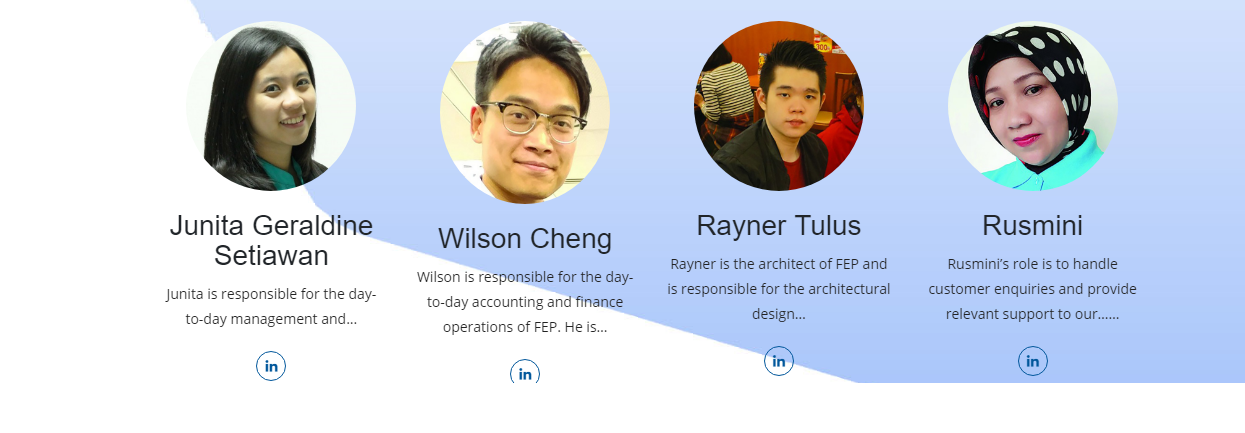 Junita Geraldine Setiawan

Junita is responsible for the day-to-day management and...

in

Wilson Cheng

Wilson is responsible for the day-to-day accounting and finance operations of FEP. He is...

in

Rayner Tulus

Rayner is the architect of FEP and is responsible for the architectural design...

in

Rusmini

Rusmini's role is to handle customer enquiries and provide relevant support to our......

in